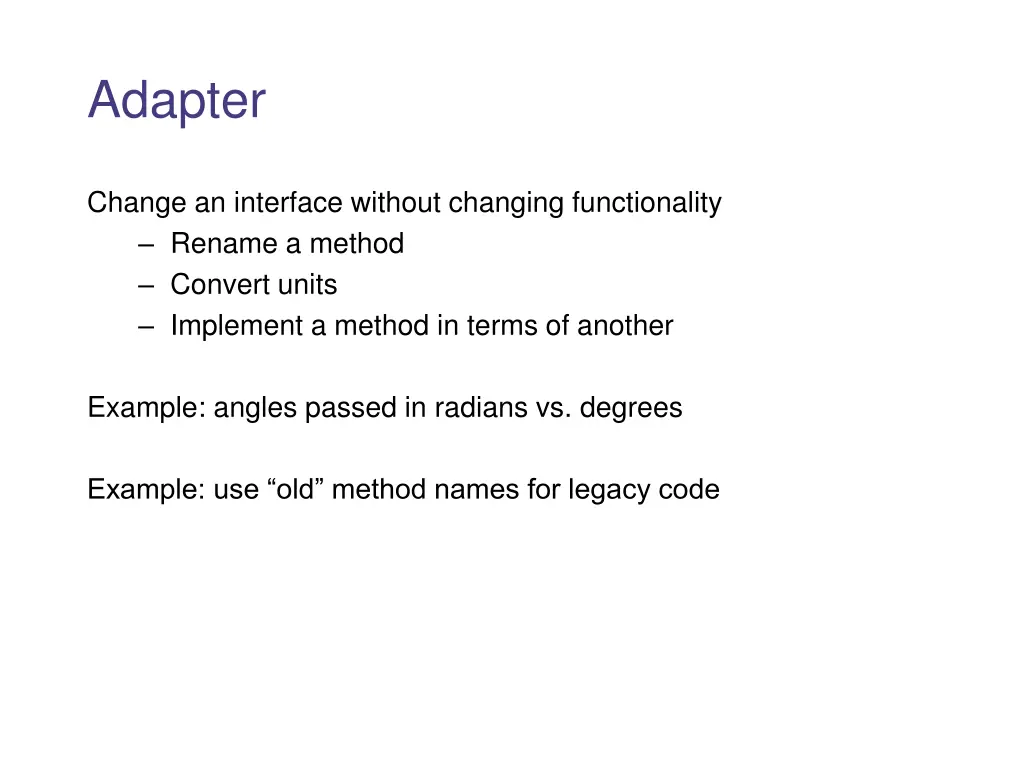 Adapter

Change an interface without changing functionality
– Rename a method
– Convert units
– Implement a method in terms of another

Example: angles passed in radians vs. degrees

Example: use “old” method names for legacy code